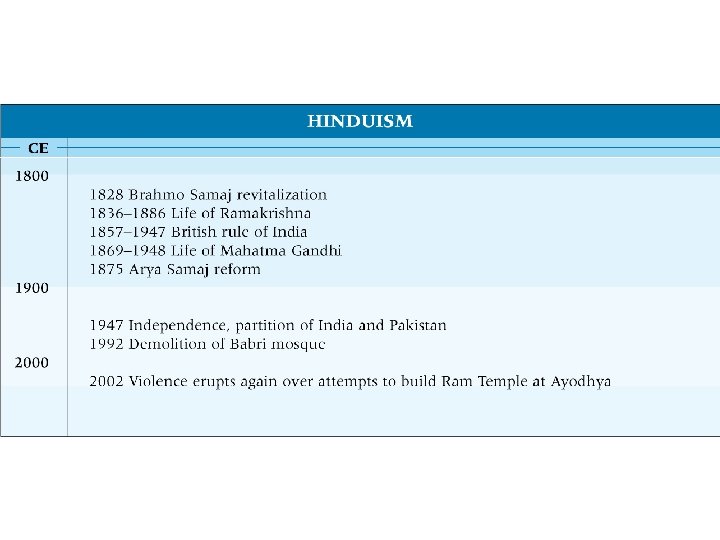 HINDUISM

CE

1800

1828 Brahmo Samaj revitalization
1836–1886 Life of Ramakrishna
1857–1947 British rule of India
1869–1948 Life of Mahatma Gandhi
1875 Arya Samaj reform

1900

1947 Independence, partition of India and Pakistan
1992 Demolition of Babri mosque

2000

2002 Violence erupts again over attempts to build Ram Temple at Ayodhya